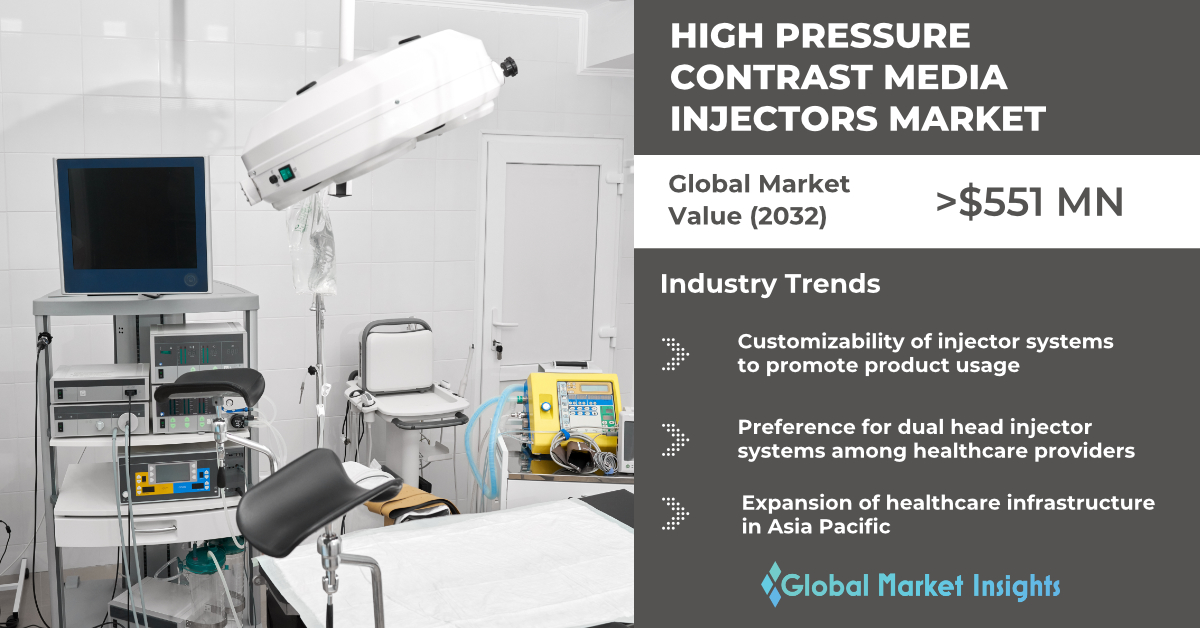 HIGH PRESSURE CONTRAST MEDIA INJECTORS MARKET

Global Market Value (2032)

>$551 MN

Industry Trends

Customizability of injector systems to promote product usage

Preference for dual head injector systems among healthcare providers

Expansion of healthcare infrastructure in Asia Pacific

Global Market Insights